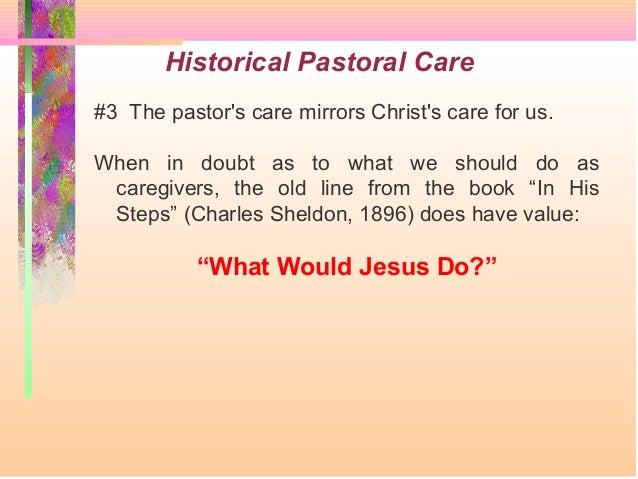 Historical Pastoral Care

#3 The pastor's care mirrors Christ's care for us.

When in doubt as to what we should do as caregivers, the old line from the book “In His Steps” (Charles Sheldon, 1896) does have value:

“What Would Jesus Do?”